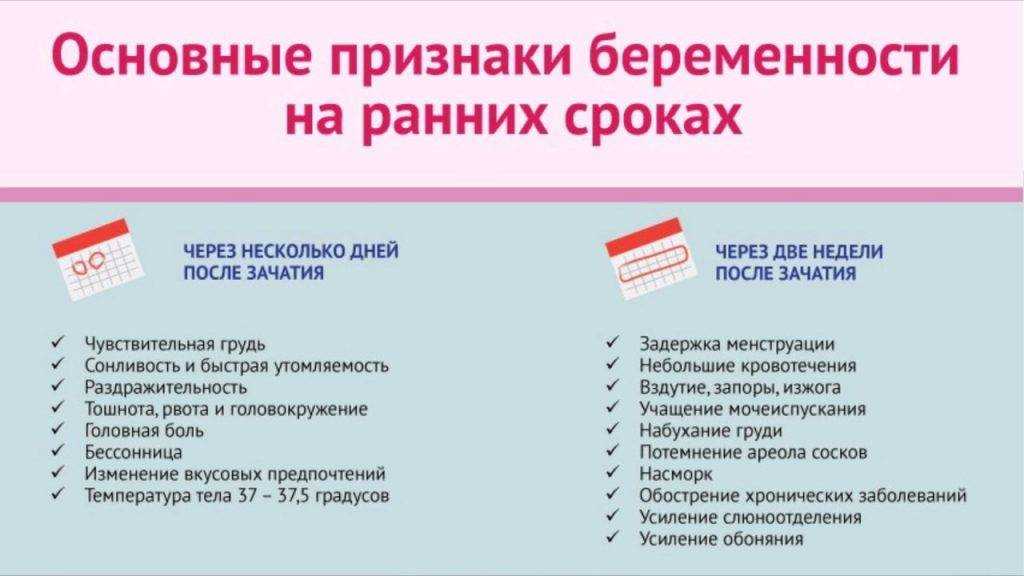 Основные признаки беременности на ранних сроках

ЧЕРЕЗ НЕСКОЛЬКО ДНЕЙ ПОСЛЕ ЗАЧАТИЯ

✓ Чувствительная грудь
✓ Сонливость и быстрая утомляемость
✓ Раздражительность
✓ Тошнота, рвота и головокружение
✓ Головная боль
✓ Бессонница
✓ Изменение вкусовых предпочтений
✓ Температура тела 37 – 37,5 градусов

ЧЕРЕЗ ДВЕ НЕДЕЛИ ПОСЛЕ ЗАЧАТИЯ

✓ Задержка менструации
✓ Небольшие кровотечения
✓ Вздутие, запоры, изжога
✓ Учащение мочеиспускания
✓ Набухание груди
✓ Потемнение ареола сосков
✓ Насморк
✓ Обострение хронических заболеваний
✓ Усиление слюноотделения
✓ Усиление обоняния